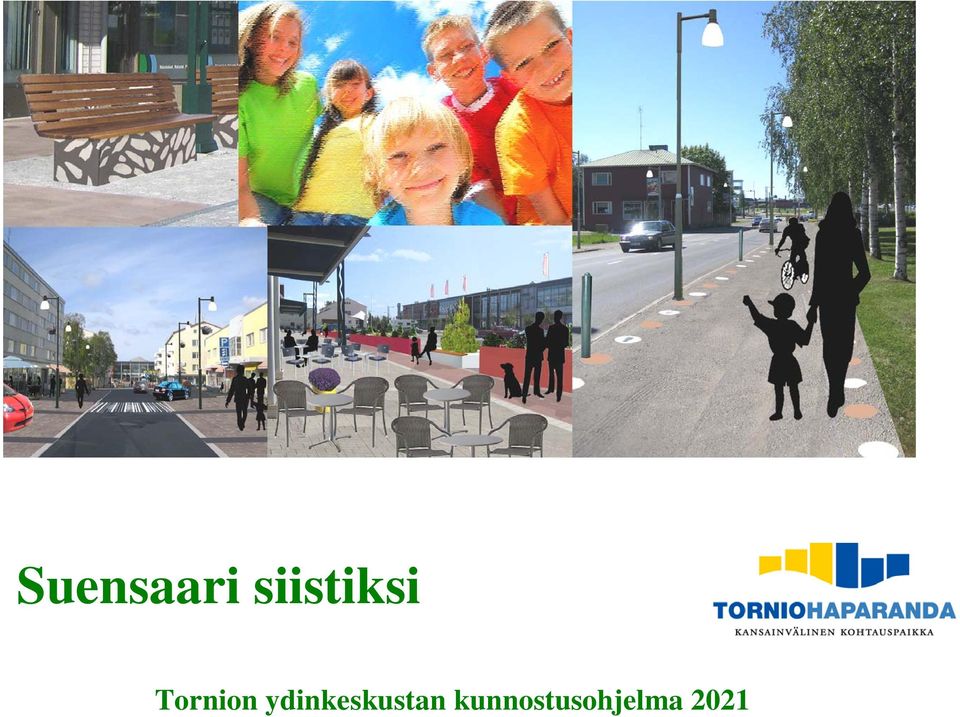 Suensaari siistiksi

TORNIOHAPARANDA
KANSAINVÄLINEN KOHTAUSPAIKKA

Tornion ydinkeskustan kunnostusohjelma 2021